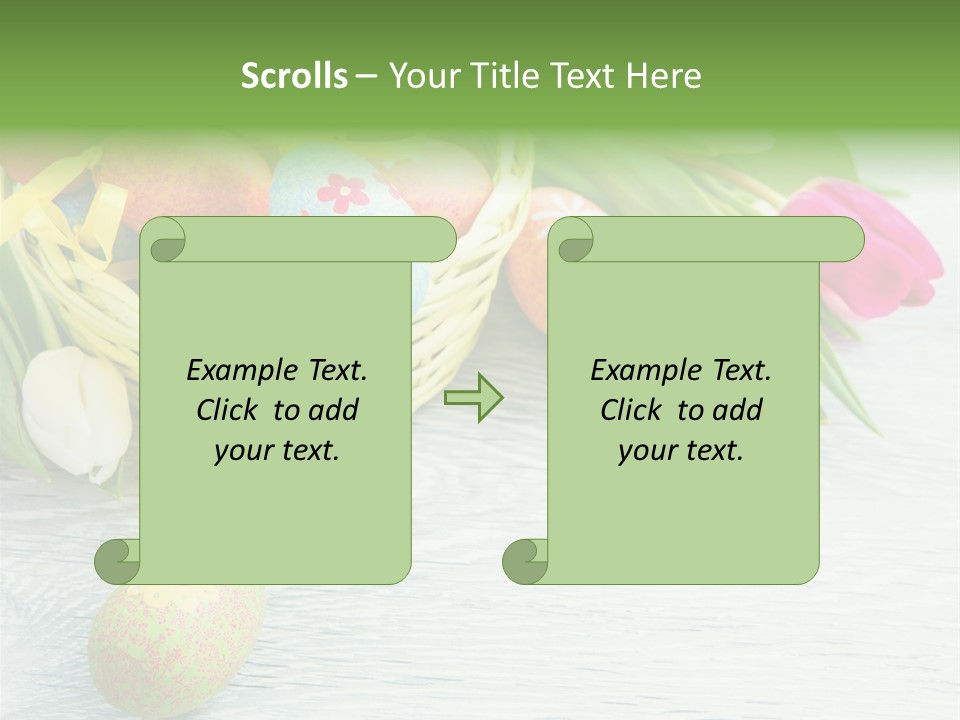 Scrolls – Your Title Text Here

Example Text.
Click to add
your text.

Example Text.
Click to add
your text.